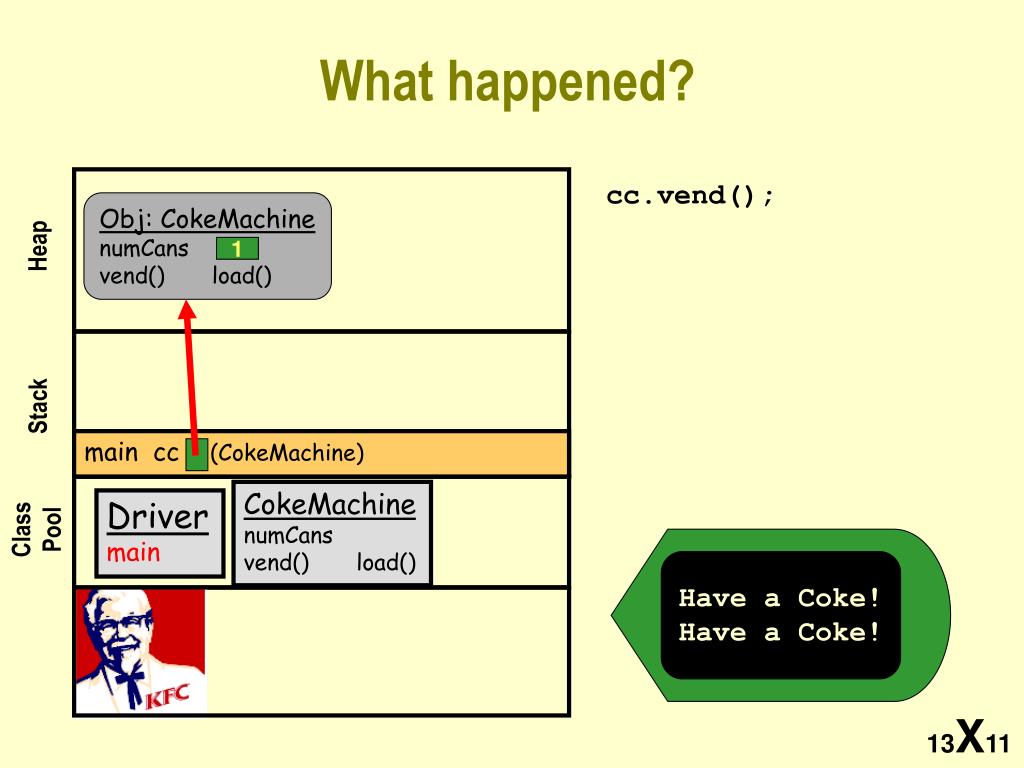 What happened?

Heap

Obj: CokeMachine
numCans 1
vend() load()

Stack

main cc (CokeMachine)

Class Pool

Driver
main

CokeMachine
numCans
vend() load()

KFC

cc.vend();

Have a Coke!
Have a Coke!

13X11